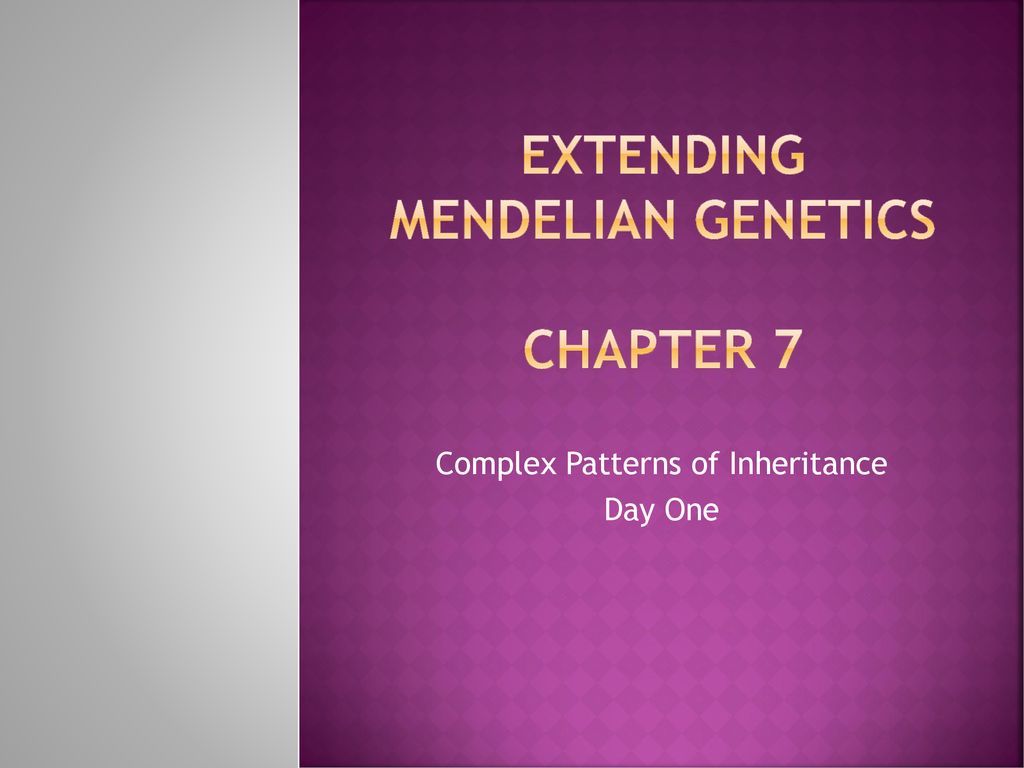 EXTENDING MENDELIAN GENETICS

CHAPTER 7

Complex Patterns of Inheritance
Day One